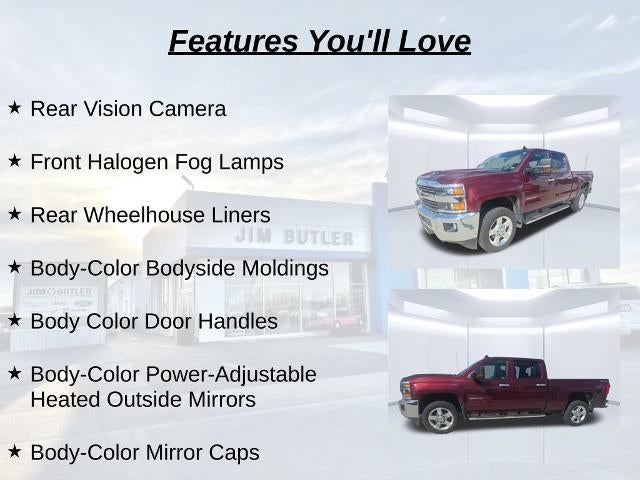 Features You'll Love

★ Rear Vision Camera

★ Front Halogen Fog Lamps

★ Rear Wheelhouse Liners

★ Body-Color Bodyside Moldings

★ Body Color Door Handles

★ Body-Color Power-Adjustable Heated Outside Mirrors

★ Body-Color Mirror Caps

JIM BUTLER

JIM BUTLER